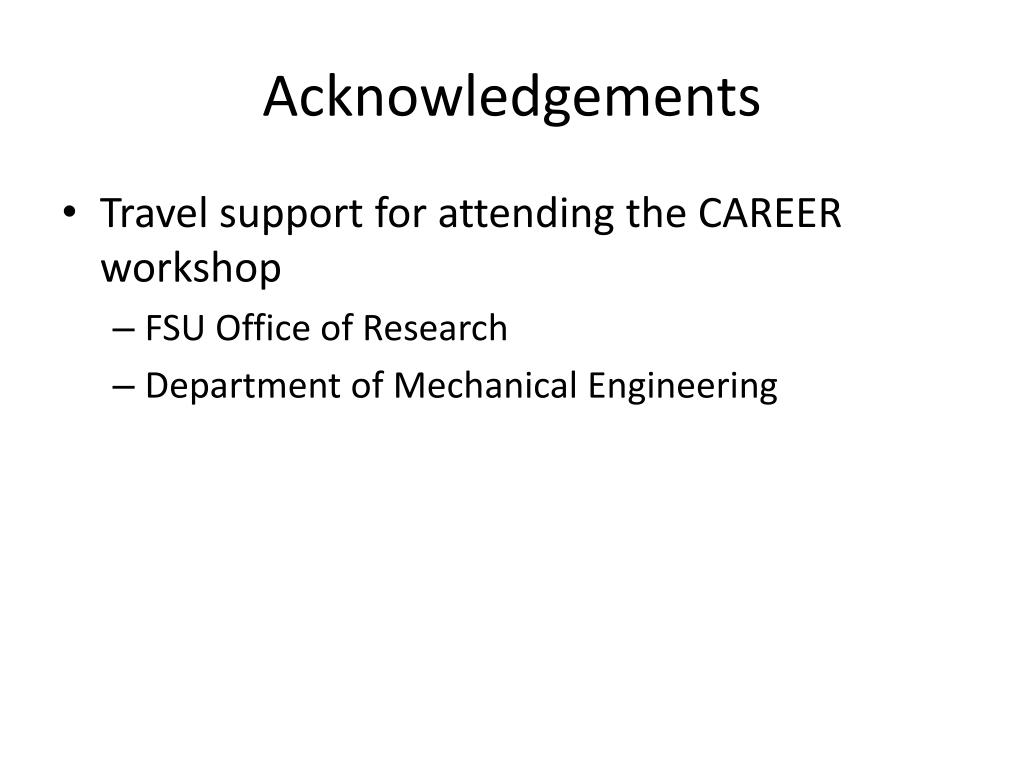 Acknowledgements

• Travel support for attending the CAREER workshop
– FSU Office of Research
– Department of Mechanical Engineering